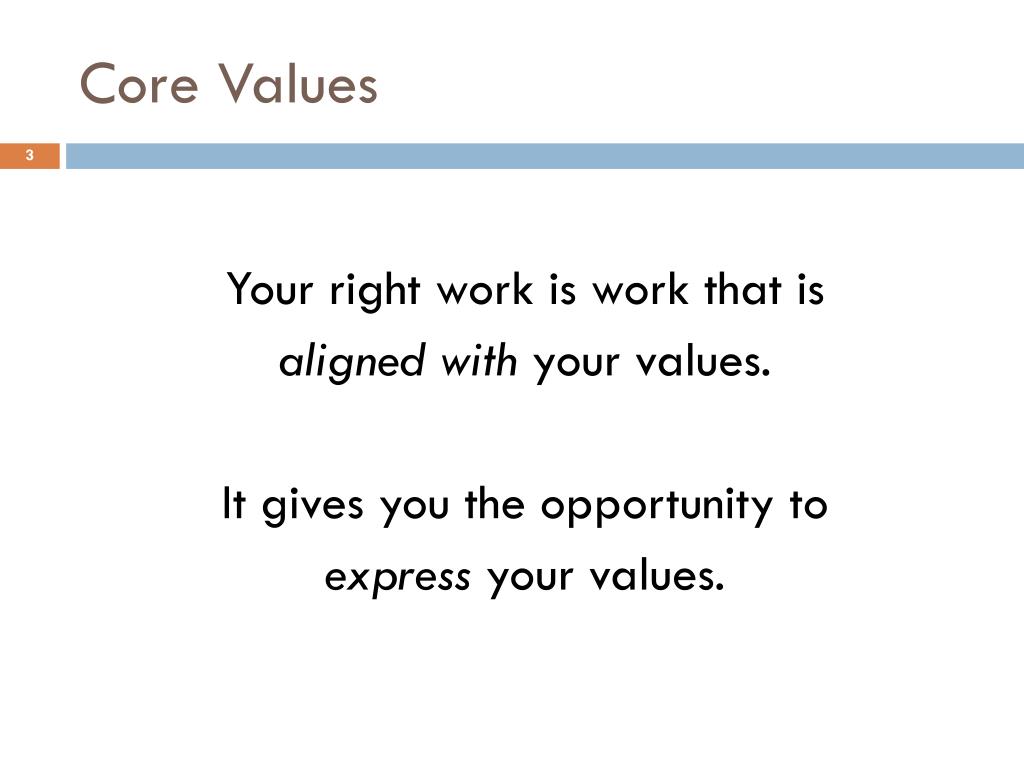 Core Values

3

Your right work is work that is aligned with your values.

It gives you the opportunity to express your values.